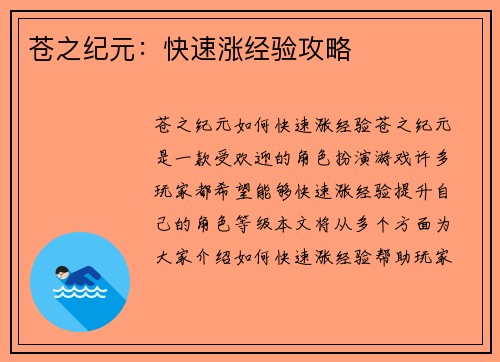 苍之纪元：快速涨经验攻略

苍之纪元如何快速涨经验苍之纪元是一款受欢迎的角色扮演游戏许多玩家都希望能够快速涨经验提升自己的角色等级本文将从多个方面为大家介绍如何快速涨经验帮助玩家